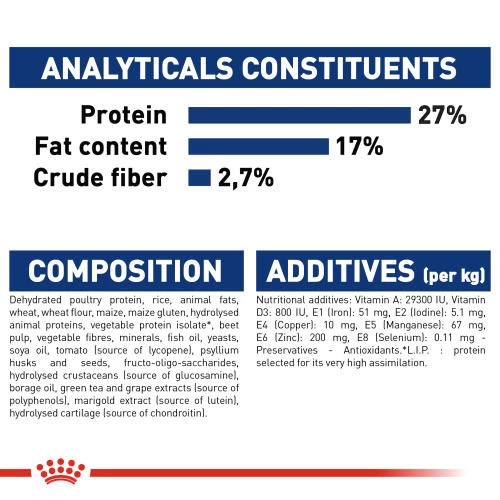 ANALYTICALS CONSTITUENTS

Protein 27%
Fat content 17%
Crude fiber 2,7%

COMPOSITION

Dehydrated poultry protein, rice, animal fats, wheat, wheat flour, maize, maize gluten, hydrolysed animal proteins, vegetable protein isolate*, beet pulp, vegetable fibres, minerals, fish oil, yeasts, soya oil, tomato (source of lycopene), psyllium husks and seeds, fructo-oligo-saccharides, hydrolysed crustaceans (source of glucosamine), borage oil, green tea and grape extracts (source of polyphenols), marigold extract (source of lutein), hydrolysed cartilage (source of chondroitin).

ADDITIVES (per kg)

Nutritional additives: Vitamin A: 29300 IU, Vitamin D3: 800 IU, E1 (Iron): 51 mg, E2 (Iodine): 5.1 mg, E4 (Copper): 10 mg, E5 (Manganese): 67 mg, E6 (Zinc): 200 mg, E8 (Selenium): 0.11 mg - Preservatives - Antioxidants.*L.I.P. : protein selected for its very high assimilation.